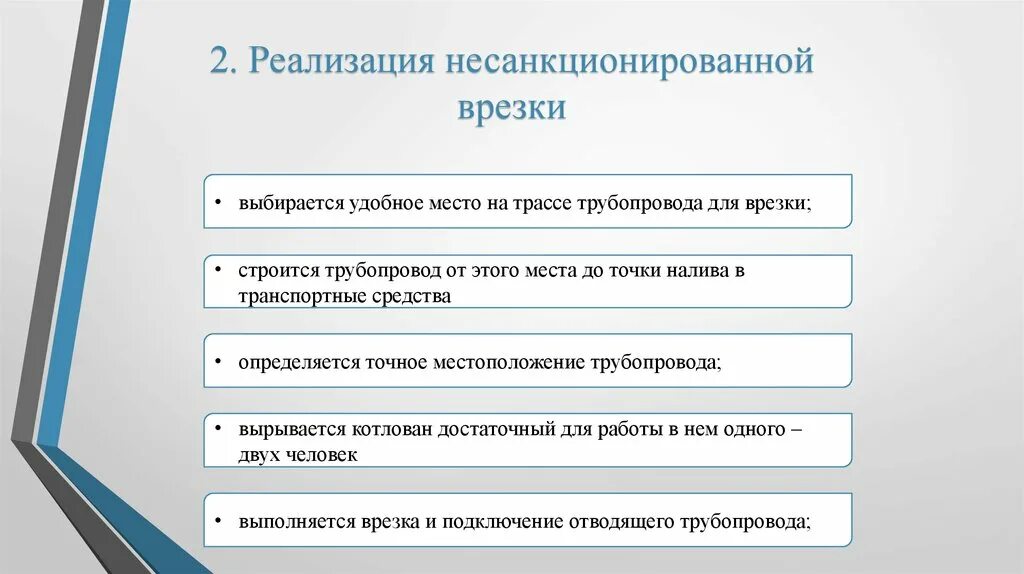 2. Реализация несанкционированной врезки

• выбирается удобное место на трассе трубопровода для врезки;

• строится трубопровод от этого места до точки налива в транспортные средства

• определяется точное местоположение трубопровода;

• вырывается котлован достаточный для работы в нем одного – двух человек

• выполняется врезка и подключение отводящего трубопровода;